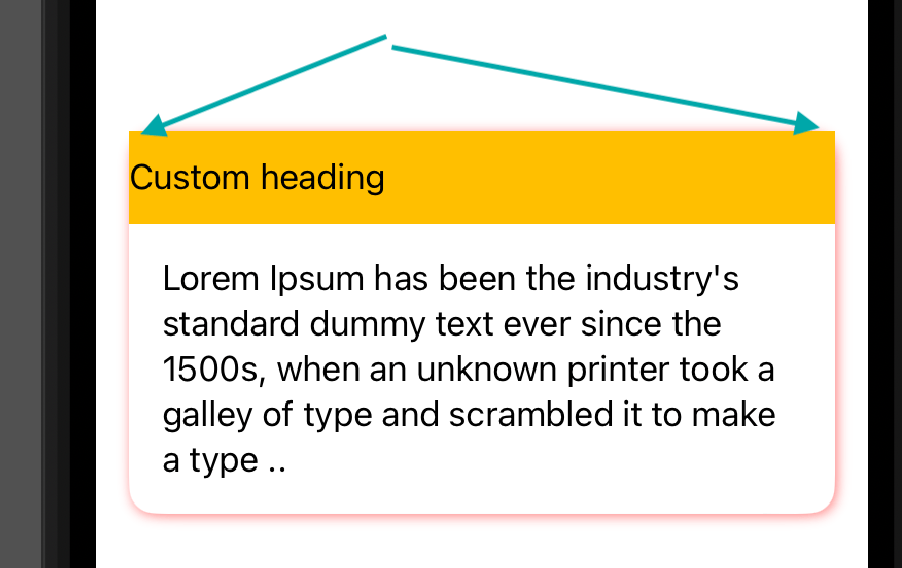 Custom heading

Lorem Ipsum has been the industry's standard dummy text ever since the 1500s, when an unknown printer took a galley of type and scrambled it to make a type ..